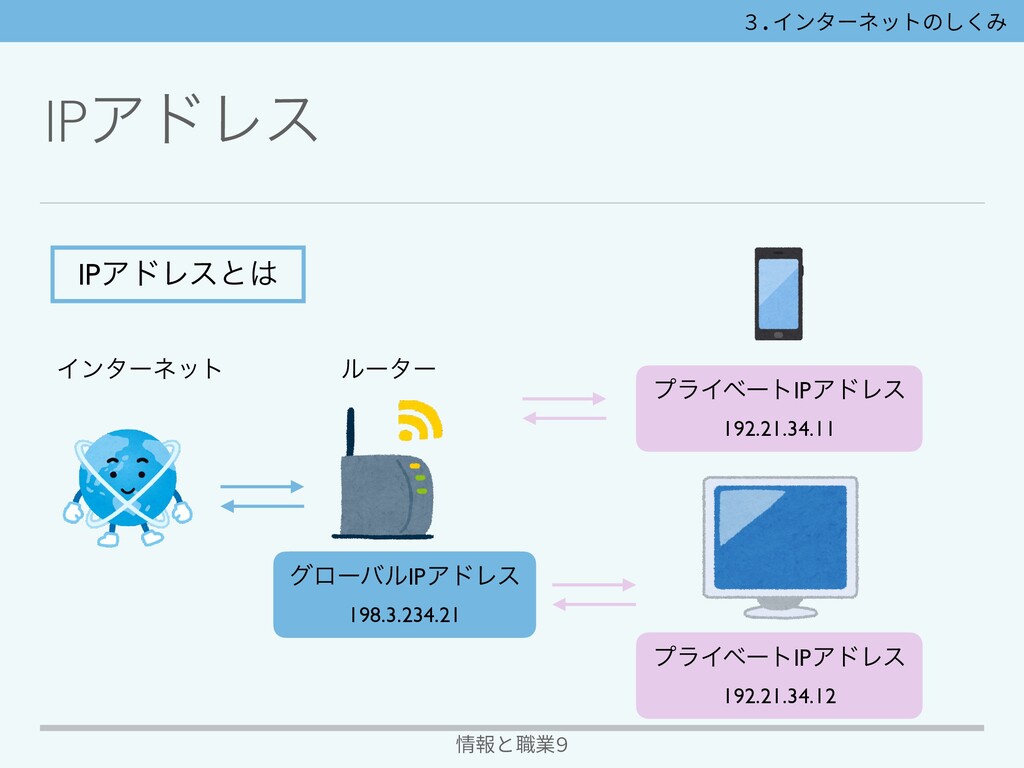 ３．インターネットのしくみ

IPアドレス

IPアドレスとは

インターネット

ルーター

プライベートIPアドレス
192.21.34.11

グローバルIPアドレス
198.3.234.21

プライベートIPアドレス
192.21.34.12

情報と職業9